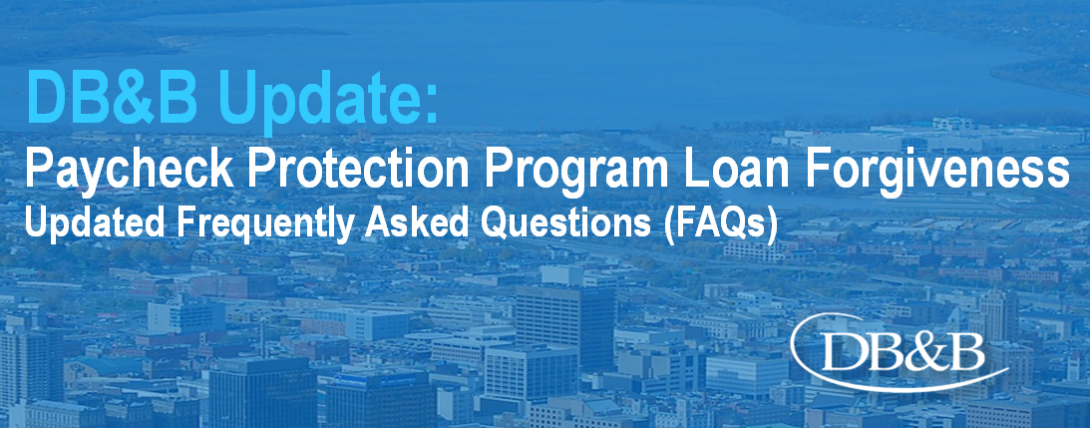 DB&B Update:
Paycheck Protection Program Loan Forgiveness
Updated Frequently Asked Questions (FAQs)

DB&B